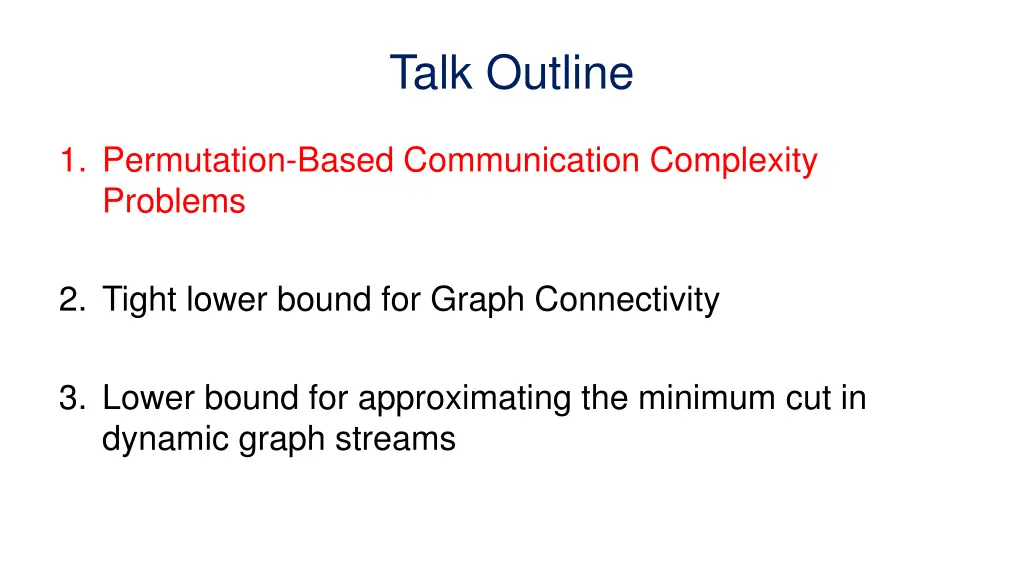 Talk Outline

1. Permutation-Based Communication Complexity Problems

2. Tight lower bound for Graph Connectivity

3. Lower bound for approximating the minimum cut in dynamic graph streams